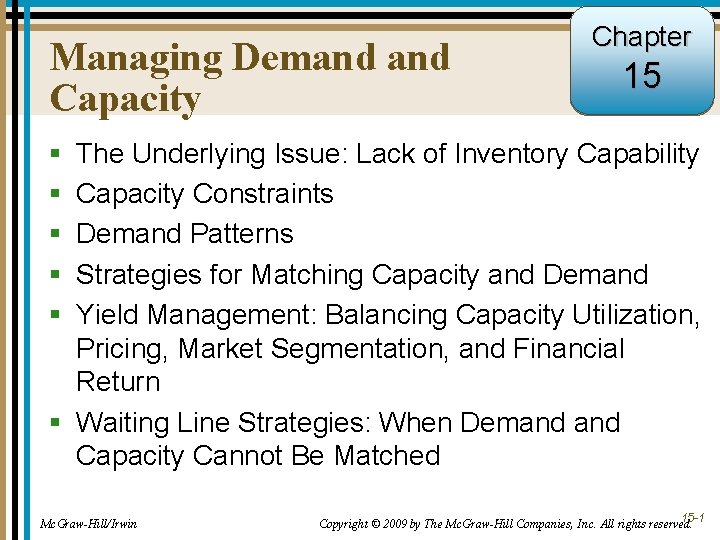 Managing Demand and Capacity

Chapter 15

▪ The Underlying Issue: Lack of Inventory Capability
▪ Capacity Constraints
▪ Demand Patterns
▪ Strategies for Matching Capacity and Demand
▪ Yield Management: Balancing Capacity Utilization, Pricing, Market Segmentation, and Financial Return
▪ Waiting Line Strategies: When Demand and Capacity Cannot Be Matched

McGraw-Hill/Irwin

Copyright © 2009 by The McGraw-Hill Companies, Inc. All rights reserved.

15-1